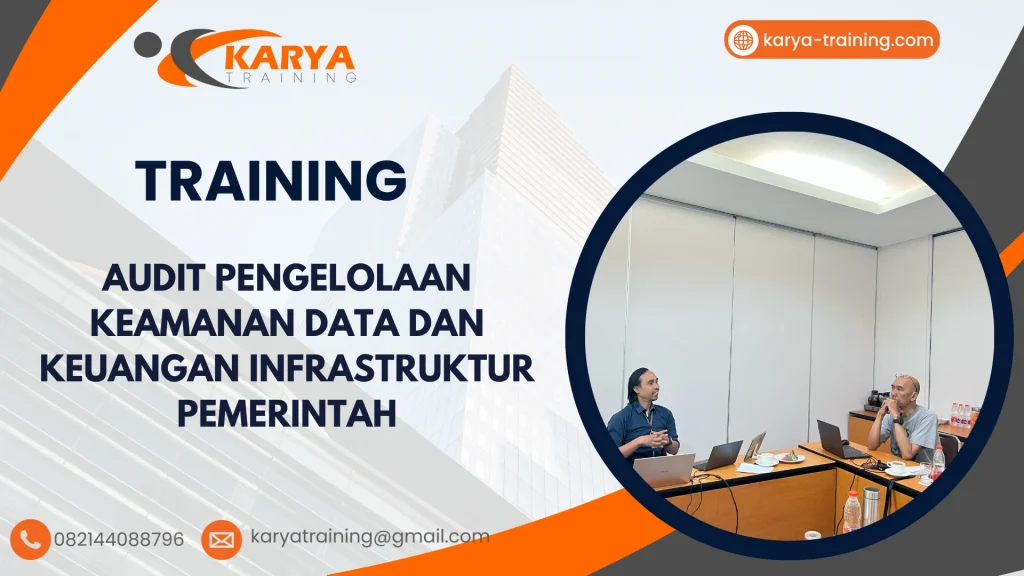 KARYA
TRAINING

karya-training.com

TRAINING

AUDIT PENGELOLAAN KEAMANAN DATA DAN KEUANGAN INFRASTRUKTUR PEMERINTAH

082144088796

karyatraining@gmail.com